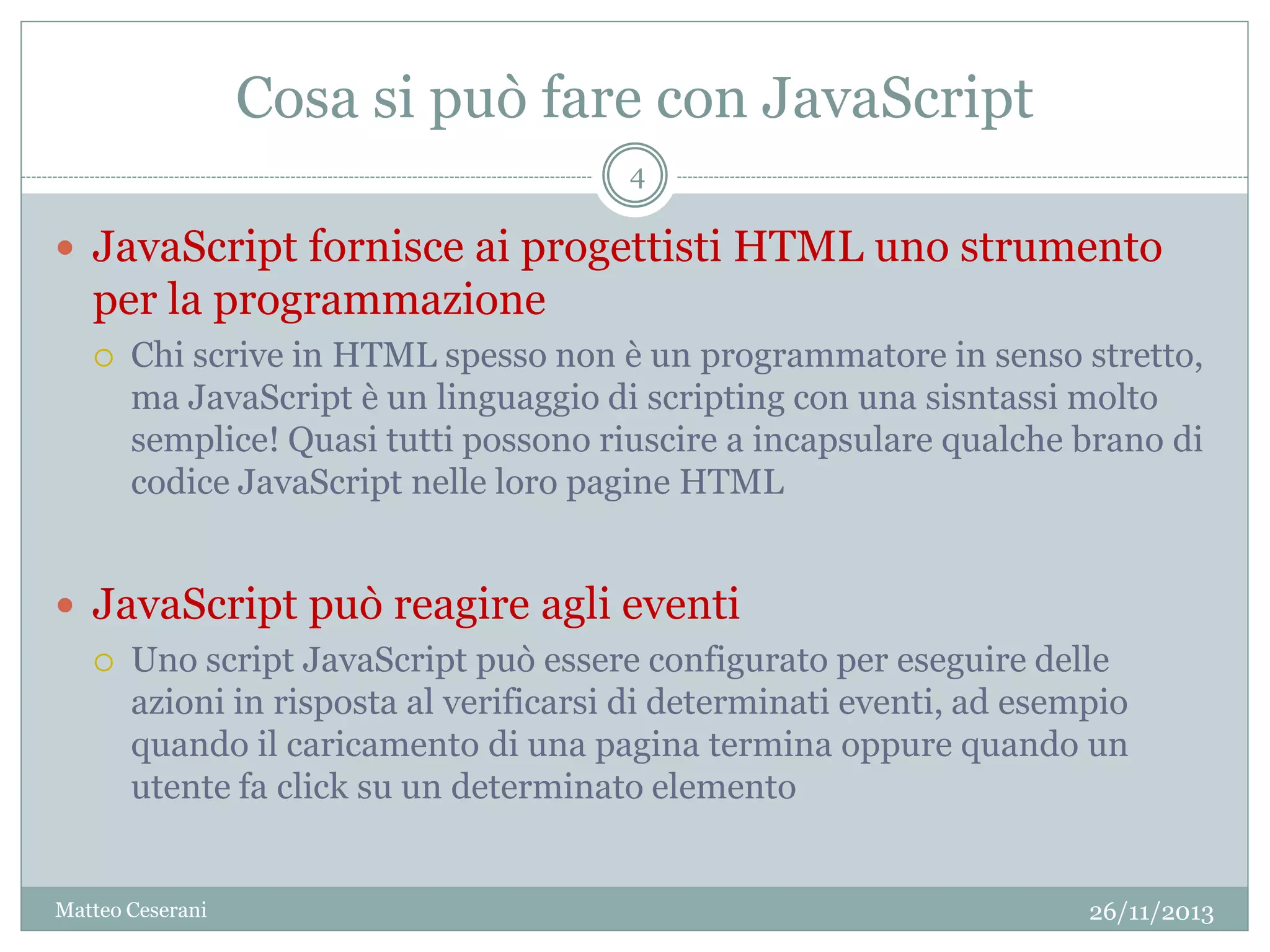 Cosa si può fare con JavaScript

4

JavaScript fornisce ai progettisti HTML uno strumento per la programmazione

Chi scrive in HTML spesso non è un programmatore in senso stretto, ma JavaScript è un linguaggio di scripting con una sisntassi molto semplice! Quasi tutti possono riuscire a incapsulare qualche brano di codice JavaScript nelle loro pagine HTML

JavaScript può reagire agli eventi

Uno script JavaScript può essere configurato per eseguire delle azioni in risposta al verificarsi di determinati eventi, ad esempio quando il caricamento di una pagina termina oppure quando un utente fa click su un determinato elemento

Matteo Ceserani

26/11/2013